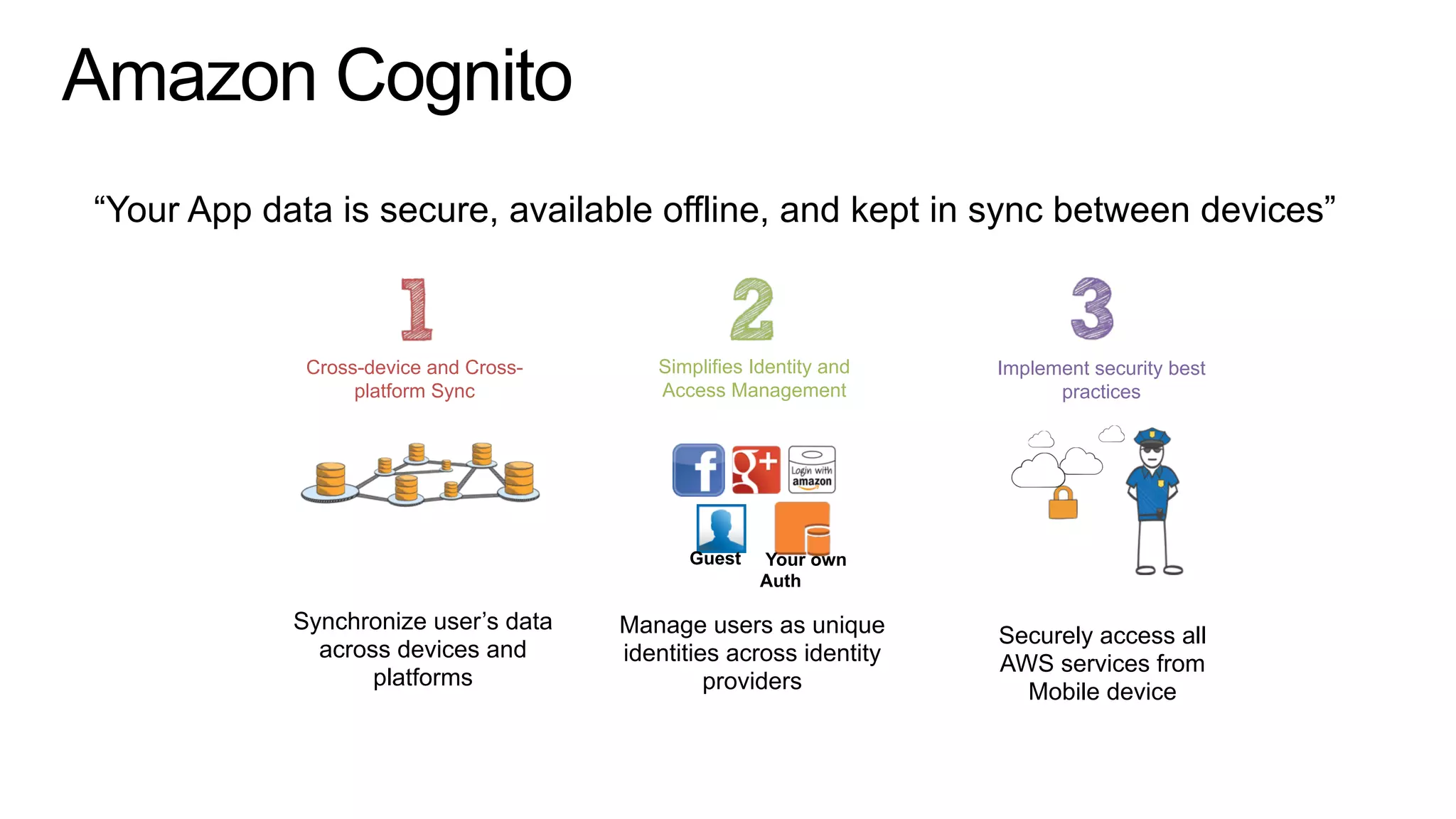 Amazon Cognito

“Your App data is secure, available offline, and kept in sync between devices”

1

Cross-device and Cross-platform Sync

Synchronize user’s data across devices and platforms

2

Simplifies Identity and Access Management

f

g+

Login with amazon

Guest

Your own Auth

Manage users as unique identities across identity providers

3

Implement security best practices

Securely access all AWS services from Mobile device